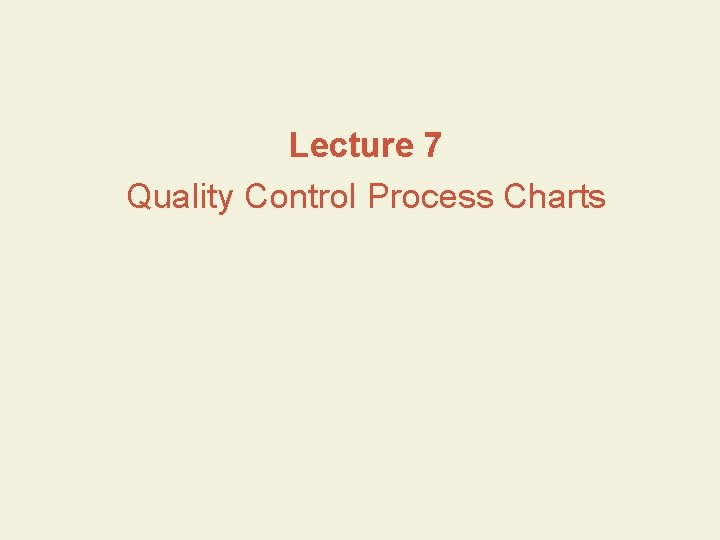 Lecture 7

Quality Control Process Charts